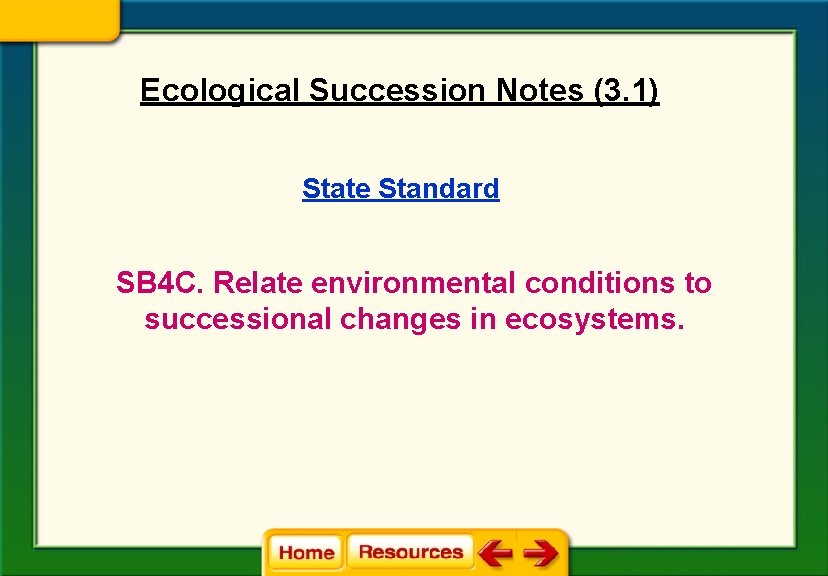 Ecological Succession Notes (3.1)

State Standard

SB4C. Relate environmental conditions to successional changes in ecosystems.

Home Resources